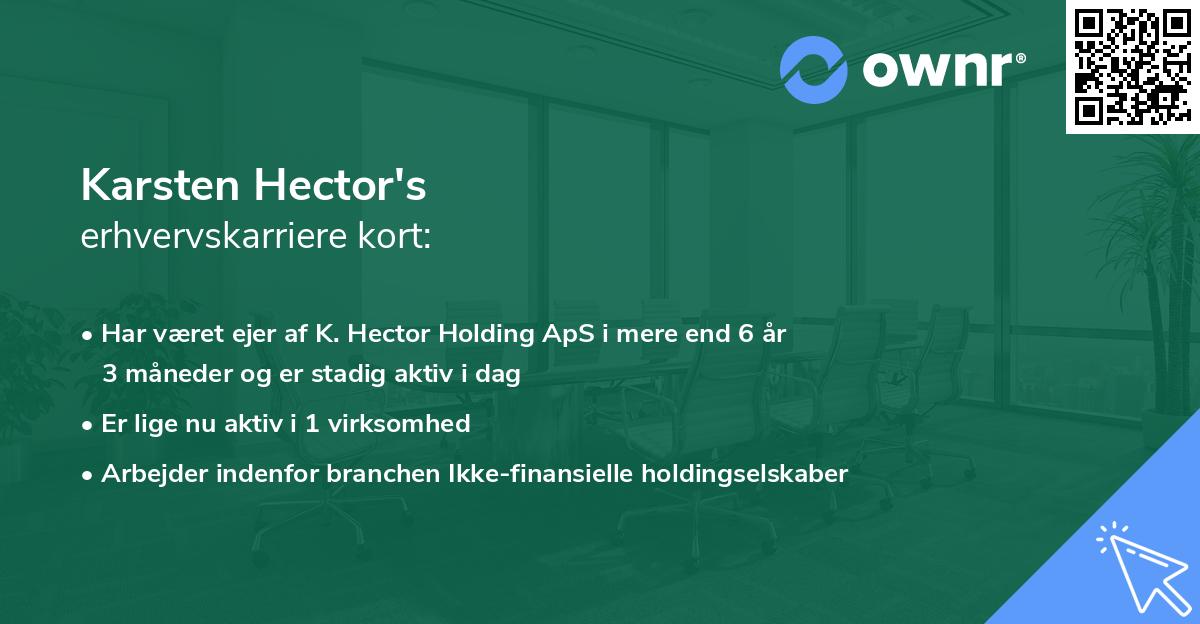 ownr®

Karsten Hector's
erhvervskarriere kort:

• Har været ejer af K. Hector Holding ApS i mere end 6 år 3 måneder og er stadig aktiv i dag

• Er lige nu aktiv i 1 virksomhed

• Arbejder indenfor branchen Ikke-finansielle holdingselskaber